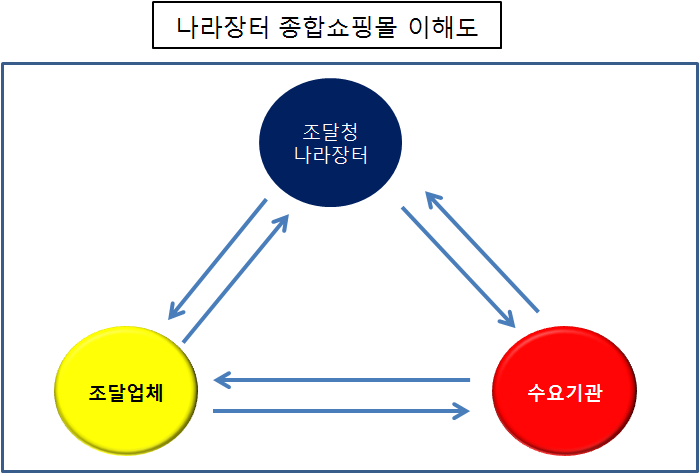 나라장터 종합쇼핑몰 이해도

조달청
나라장터

조달업체

수요기관